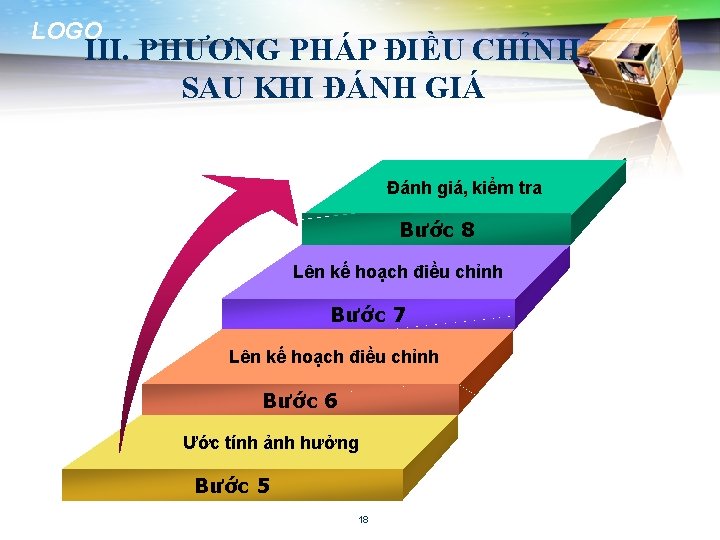 LOGO

III. PHƯƠNG PHÁP ĐIỀU CHỈNH SAU KHI ĐÁNH GIÁ

Đánh giá, kiểm tra

Bước 8

Lên kế hoạch điều chỉnh

Bước 7

Lên kế hoạch điều chỉnh

Bước 6

Ước tính ảnh hưởng

Bước 5

18